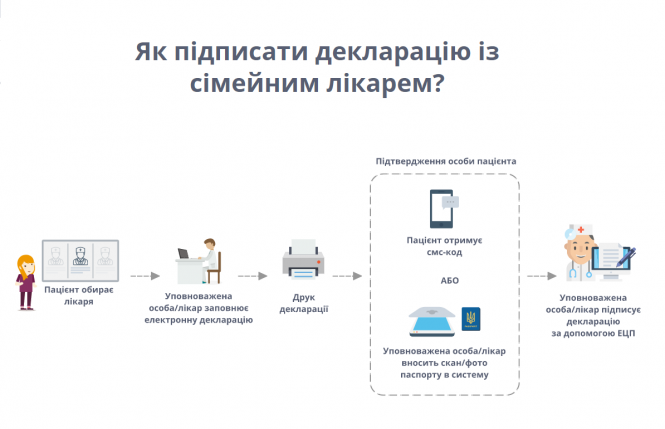 Як підписати декларацію із сімейним лікарем?

Пацієнт обирає лікаря

Уповноважена особа/лікар заповнює електронну декларацію

Друк декларації

Підтвердження особи пацієнта

Пацієнт отримує смс-код

АБО

Уповноважена особа/лікар вносить скан/фото паспорту в систему

Уповноважена особа/лікар підписує декларацію за допомогою ЕЦП